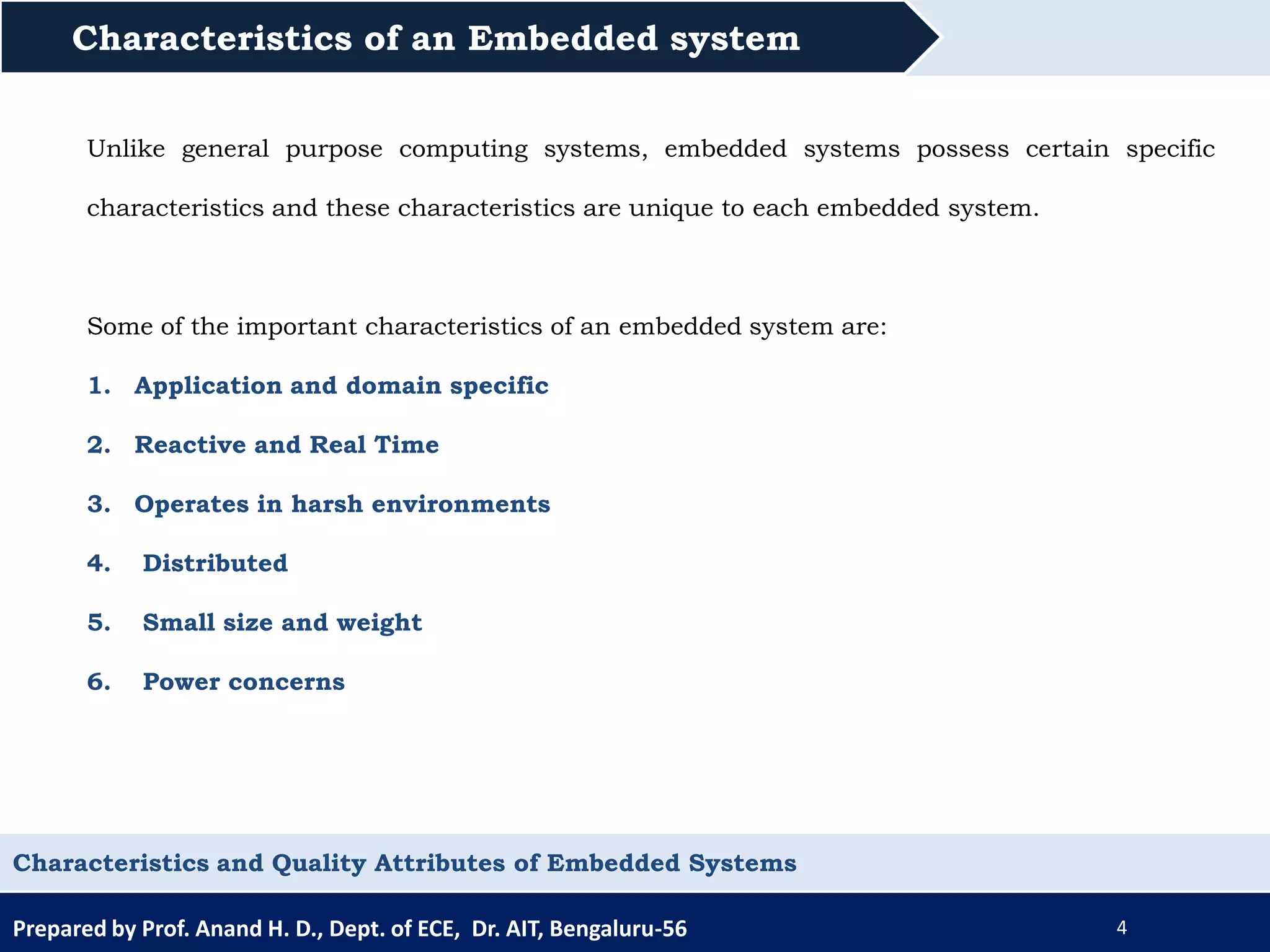 Characteristics of an Embedded system

Unlike general purpose computing systems, embedded systems possess certain specific characteristics and these characteristics are unique to each embedded system.

Some of the important characteristics of an embedded system are:

1. Application and domain specific
2. Reactive and Real Time
3. Operates in harsh environments
4. Distributed
5. Small size and weight
6. Power concerns

Characteristics and Quality Attributes of Embedded Systems

Prepared by Prof. Anand H. D., Dept. of ECE, Dr. AIT, Bengaluru-56

4